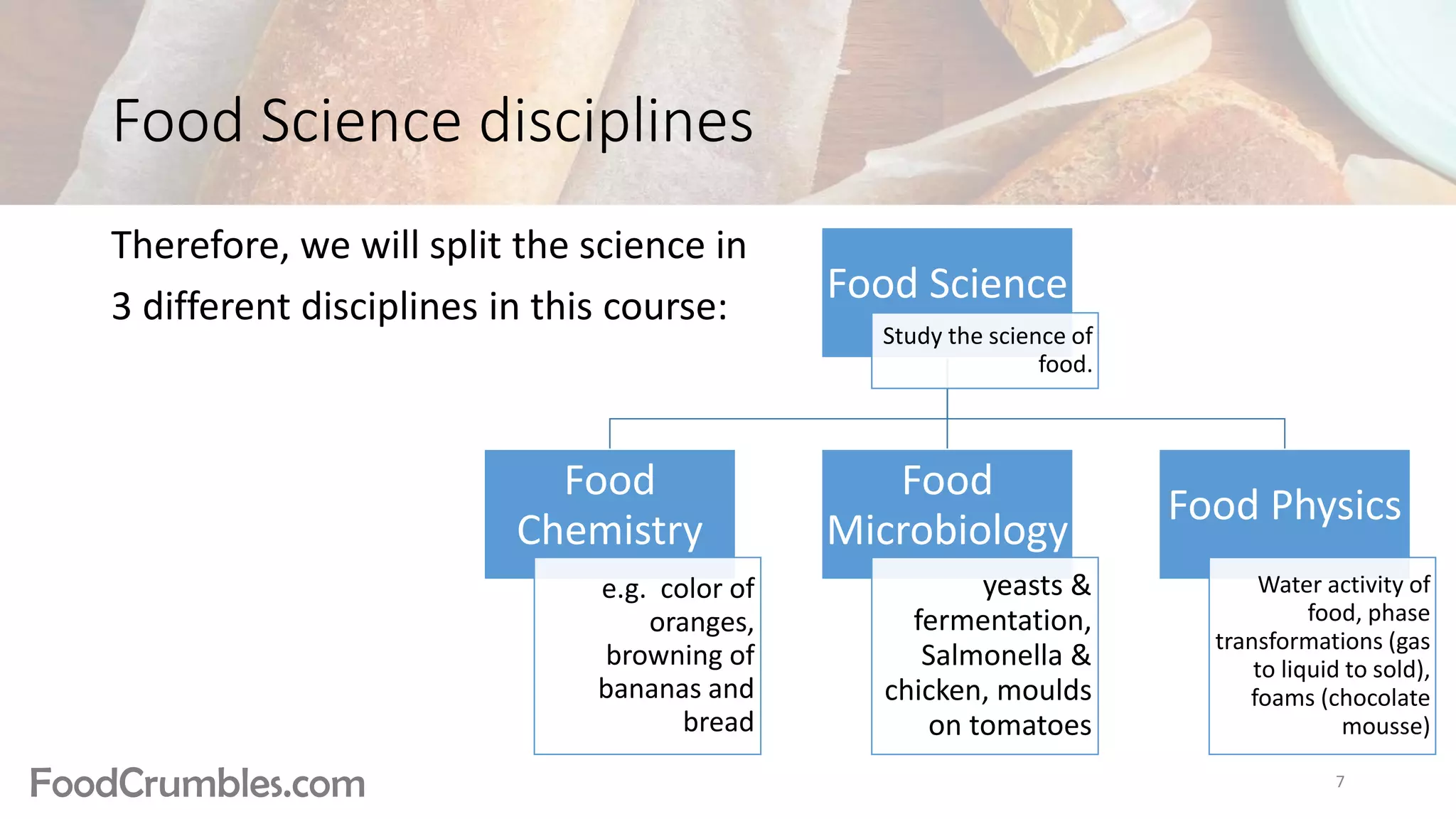 Food Science disciplines

Therefore, we will split the science in 3 different disciplines in this course:

Food Science

Study the science of food.

Food Chemistry

e.g. color of oranges, browning of bananas and bread

Food Microbiology

yeasts & fermentation, Salmonella & chicken, moulds on tomatoes

Food Physics

Water activity of food, phase transformations (gas to liquid to sold), foams (chocolate mousse)

FoodCrumbles.com

7